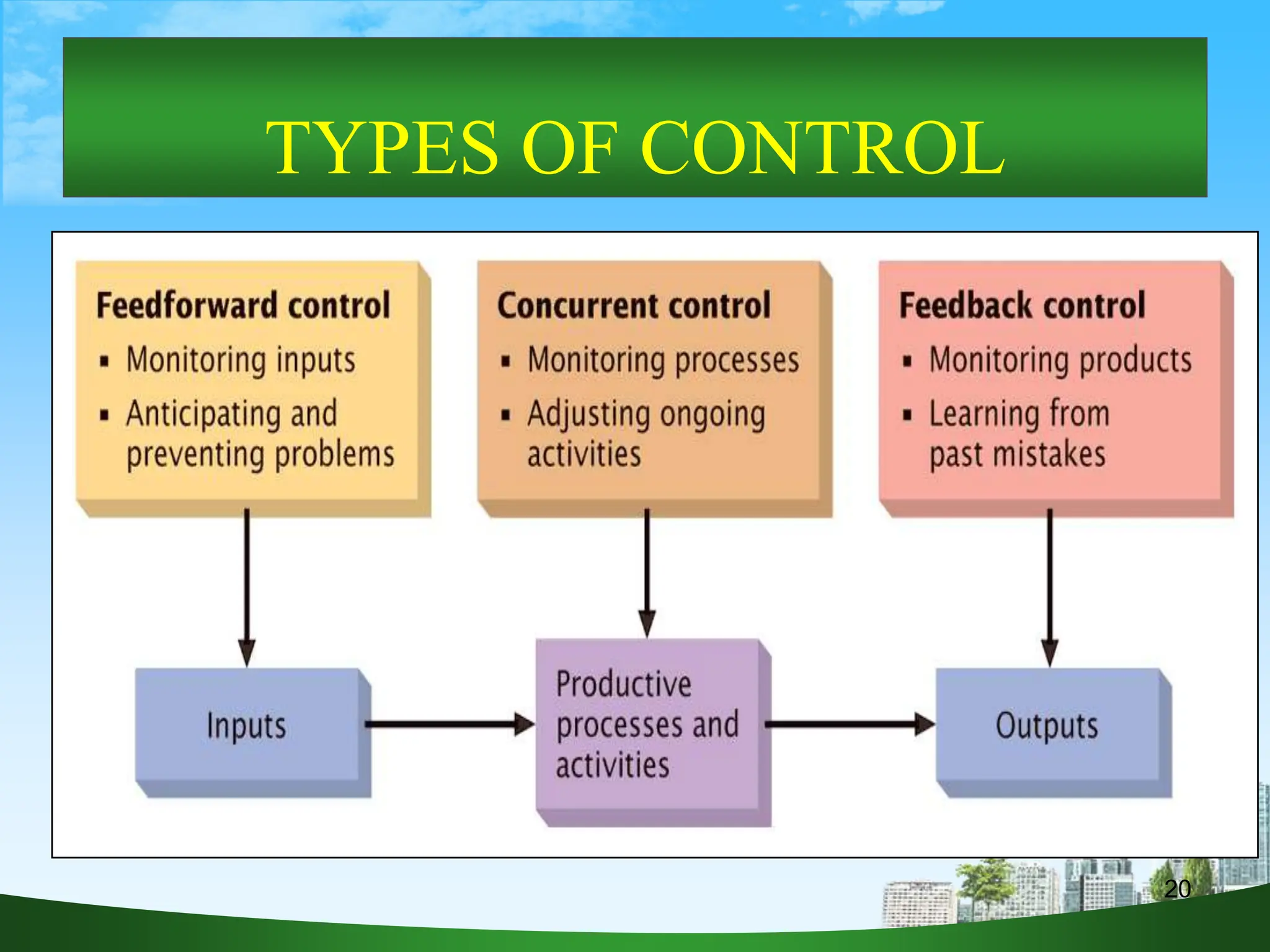 TYPES OF CONTROL

Feedforward control
▪ Monitoring inputs
▪ Anticipating and preventing problems

Concurrent control
▪ Monitoring processes
▪ Adjusting ongoing activities

Feedback control
▪ Monitoring products
▪ Learning from past mistakes

Inputs

Productive processes and activities

Outputs

20